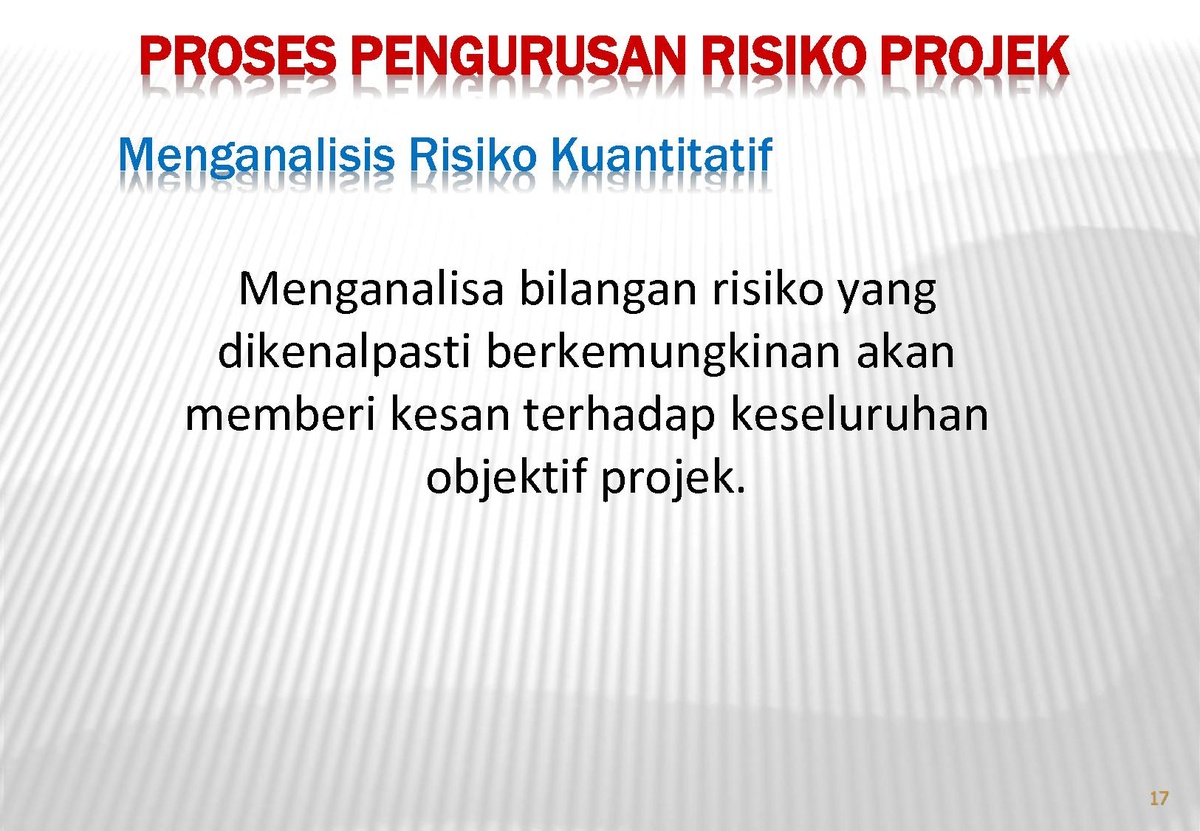 PROSES PENGURUSAN RISIKO PROJEK

Menganalisis Risiko Kuantitatif

Menganalisa bilangan risiko yang dikenalpasti berkemungkinan akan memberi kesan terhadap keseluruhan objektif projek.

17